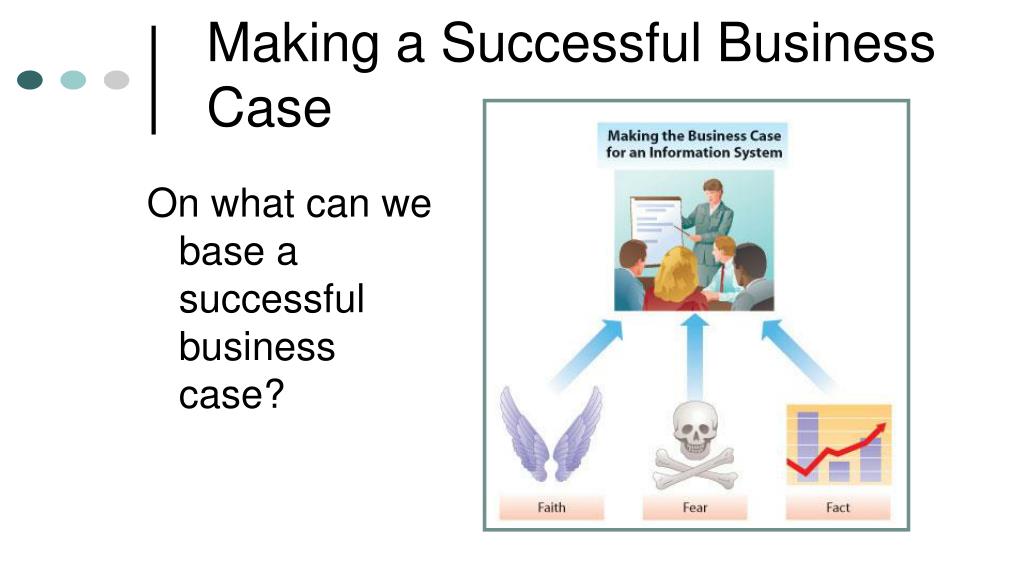 Making a Successful Business Case

On what can we base a successful business case?

Making the Business Case for an Information System

Faith

Fear

Fact